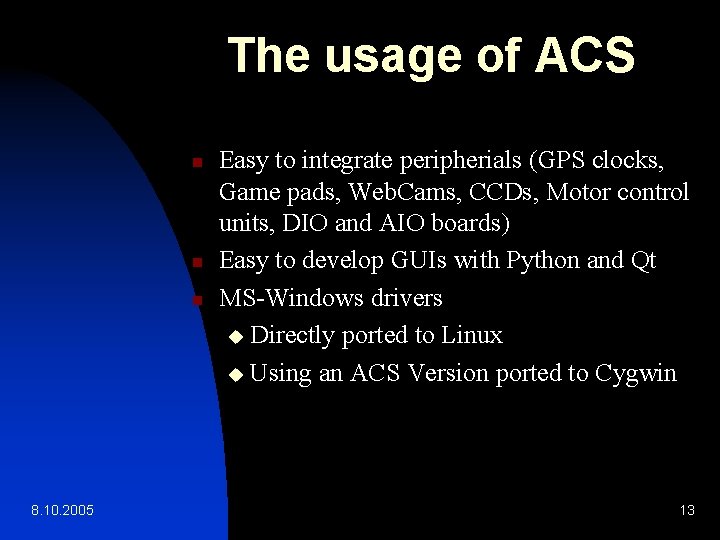 The usage of ACS

- Easy to integrate peripherials (GPS clocks, Game pads, WebCams, CCDs, Motor control units, DIO and AIO boards)
- Easy to develop GUIs with Python and Qt
- MS-Windows drivers
  - Directly ported to Linux
  - Using an ACS Version ported to Cygwin

8.10.2005

13